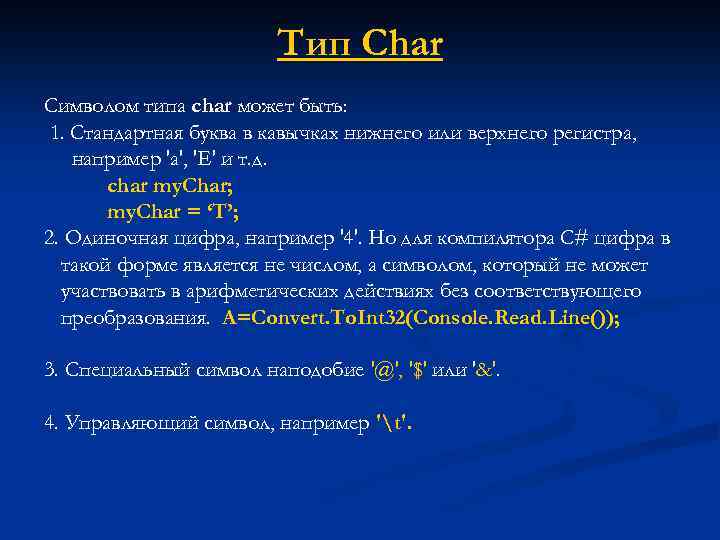 Тип Char

Символом типа char может быть:
1. Стандартная буква в кавычках нижнего или верхнего регистра, например 'a', 'E' и т.д.
char myChar;
myChar = ‘T’;
2. Одиночная цифра, например '4'. Но для компилятора C# цифра в такой форме является не числом, а символом, который не может участвовать в арифметических действиях без соответствующего преобразования. A=Convert.ToInt32(Console.Read.Line());

3. Специальный символ наподобие '@', '$' или '&'.

4. Управляющий символ, например '\t'.